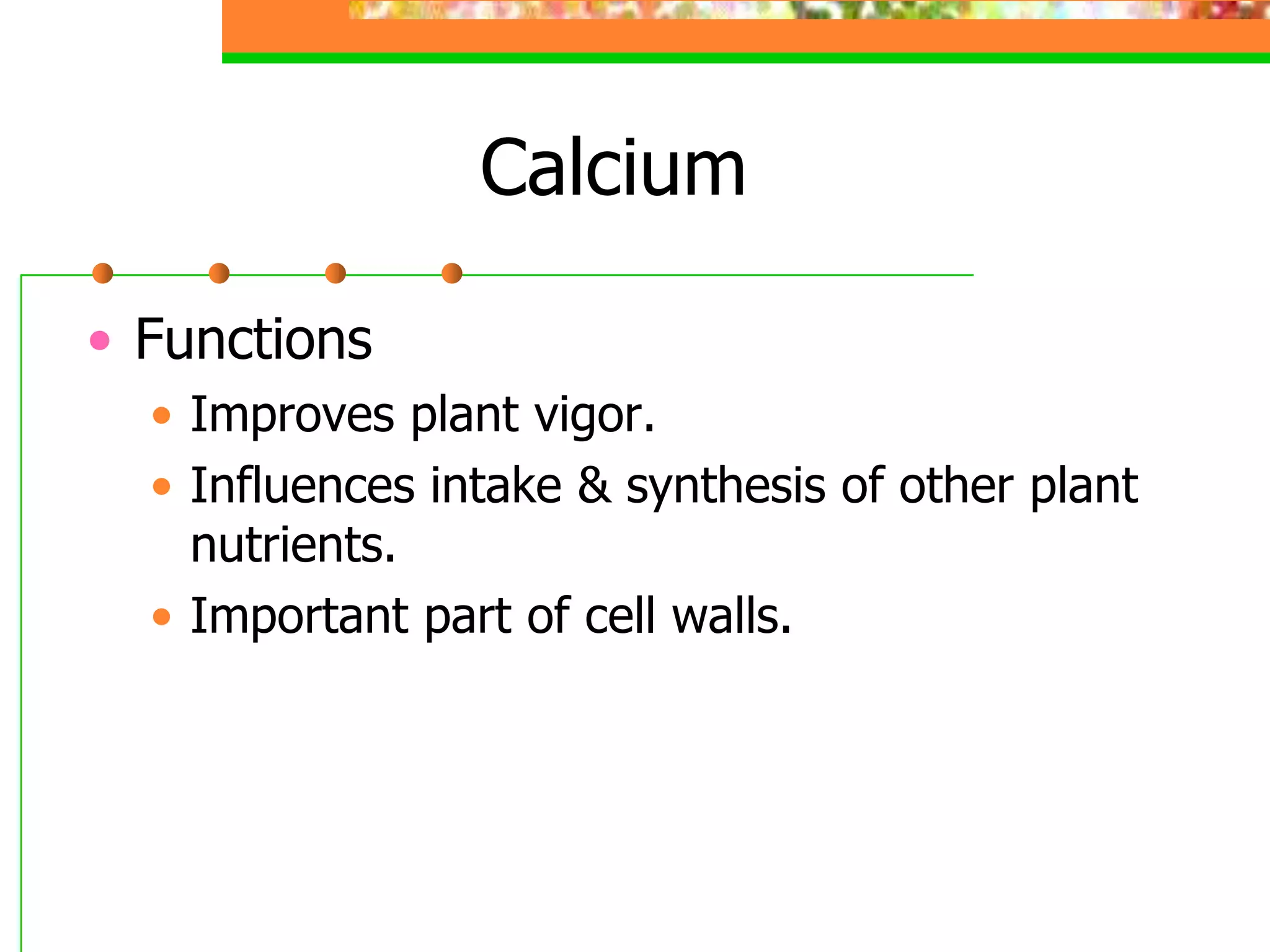 Calcium

- Functions
  - Improves plant vigor.
  - Influences intake & synthesis of other plant nutrients.
  - Important part of cell walls.